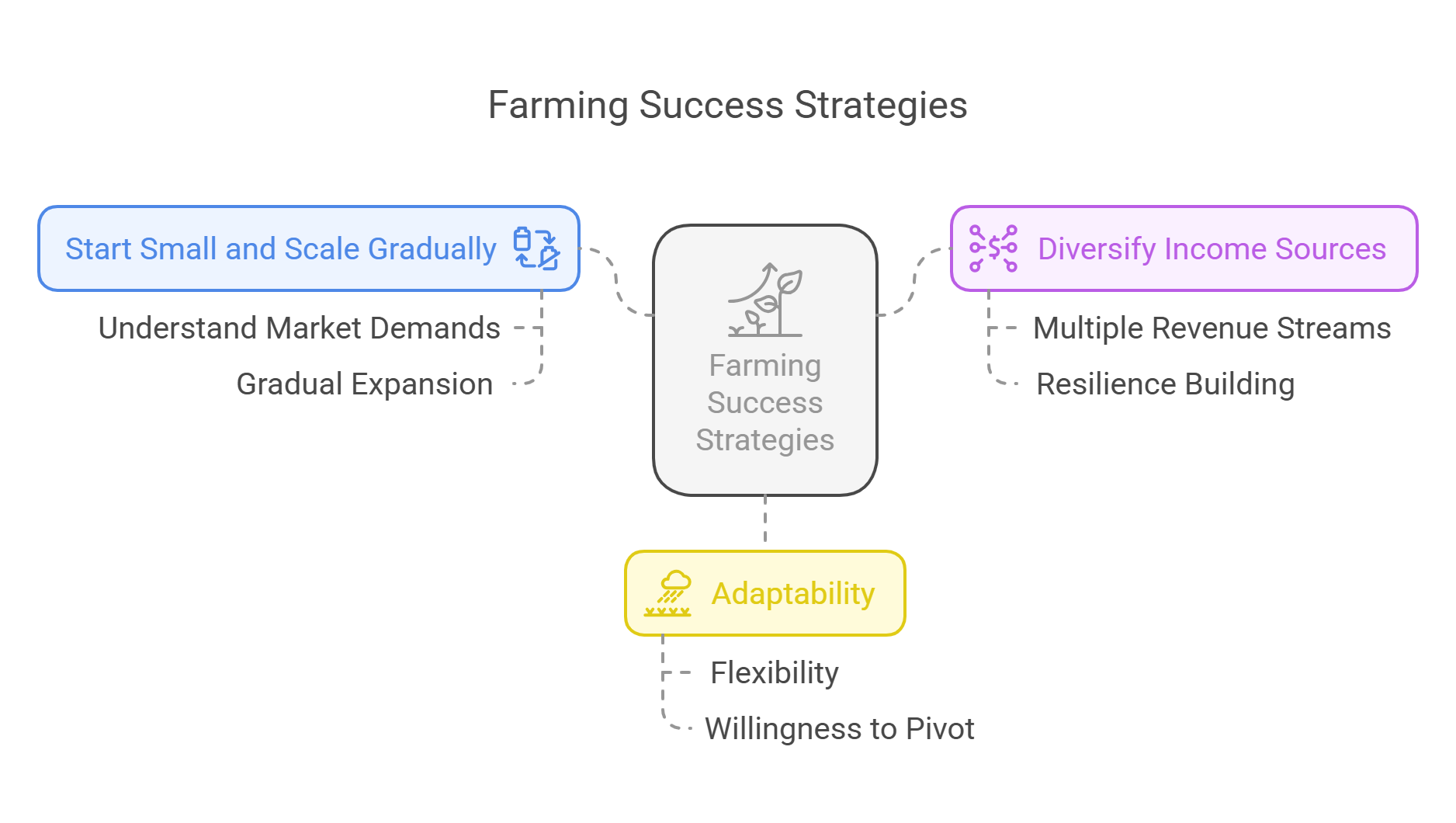 Farming Success Strategies

Start Small and Scale Gradually

Understand Market Demands

Gradual Expansion

Farming Success Strategies

Diversify Income Sources

Multiple Revenue Streams

Resilience Building

Adaptability

Flexibility

Willingness to Pivot